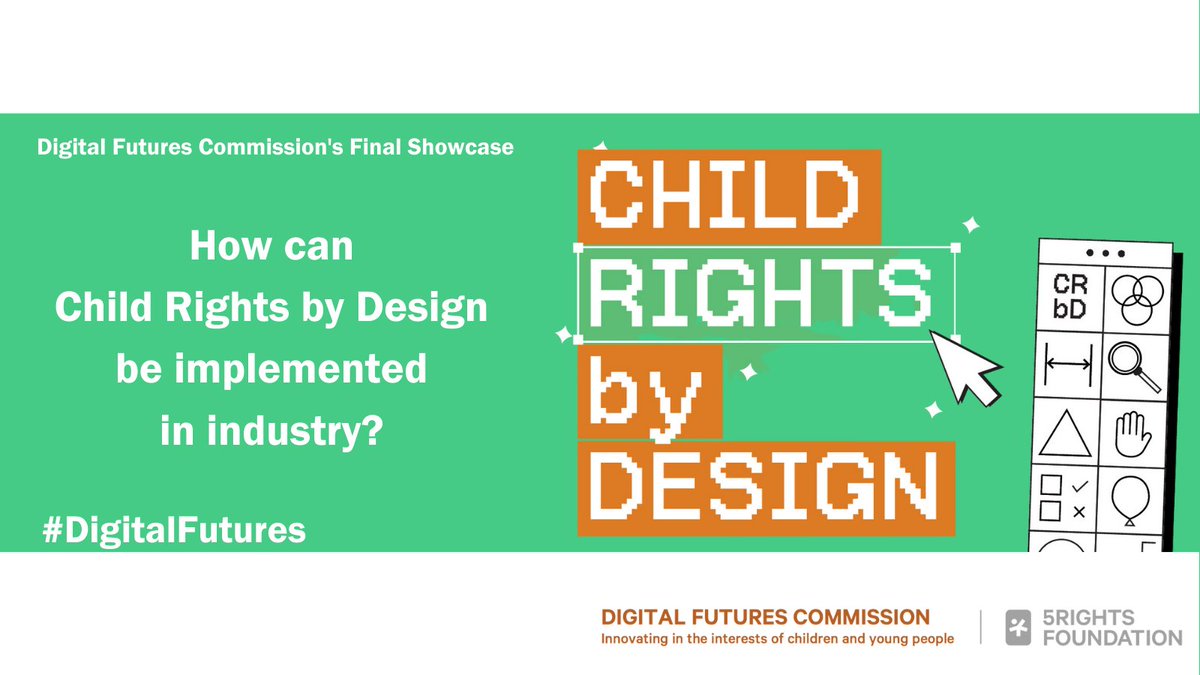 Digital Futures Commission's Final Showcase

How can Child Rights by Design be implemented in industry?

#DigitalFutures

CHILD RIGHTS by DESIGN

CR bD

DIGITAL FUTURES COMMISSION
Innovating in the interests of children and young people

5RIGHTS FOUNDATION